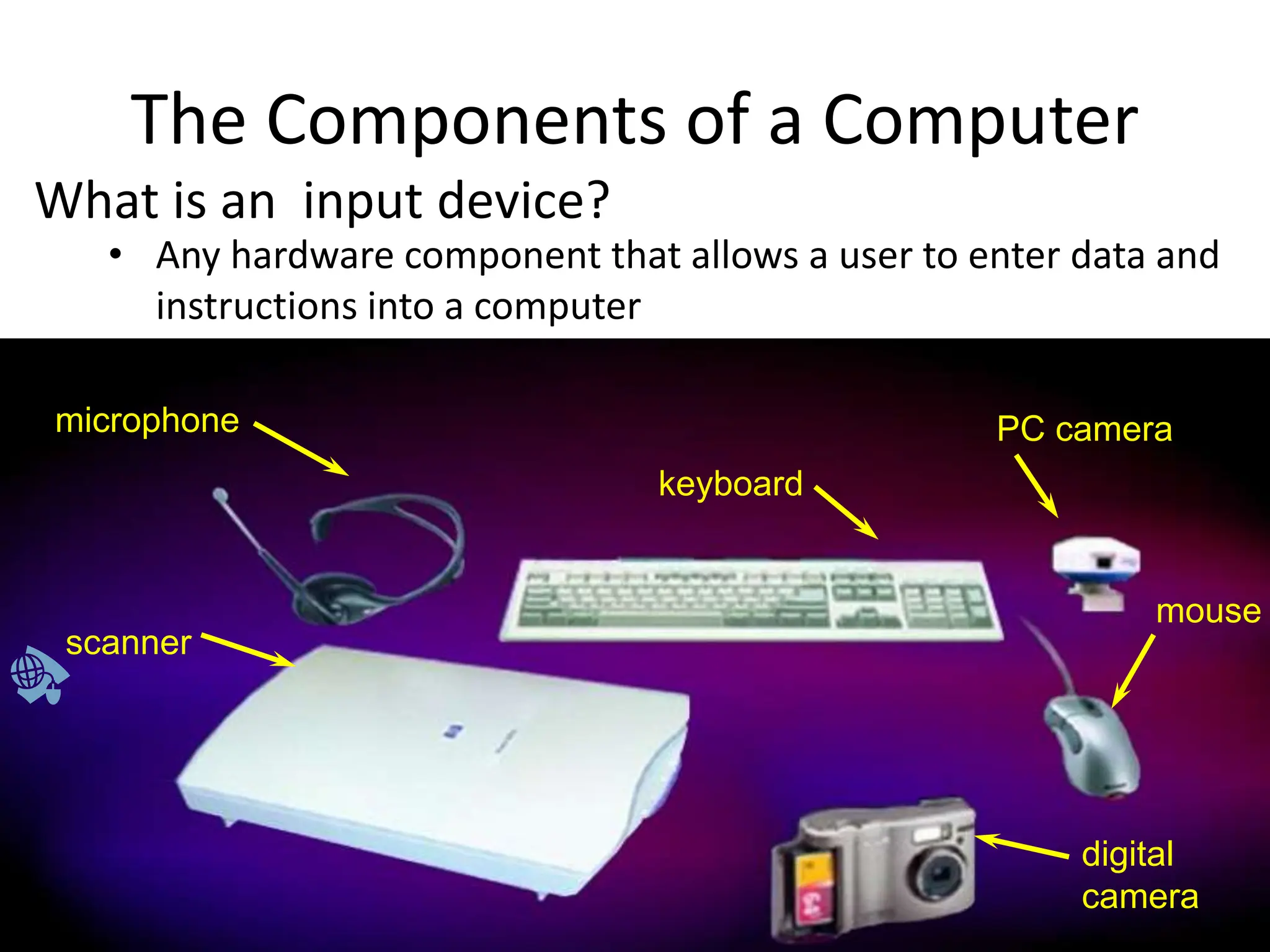 The Components of a Computer

What is an input device?

• Any hardware component that allows a user to enter data and instructions into a computer

microphone

PC camera

keyboard

mouse

scanner

digital camera